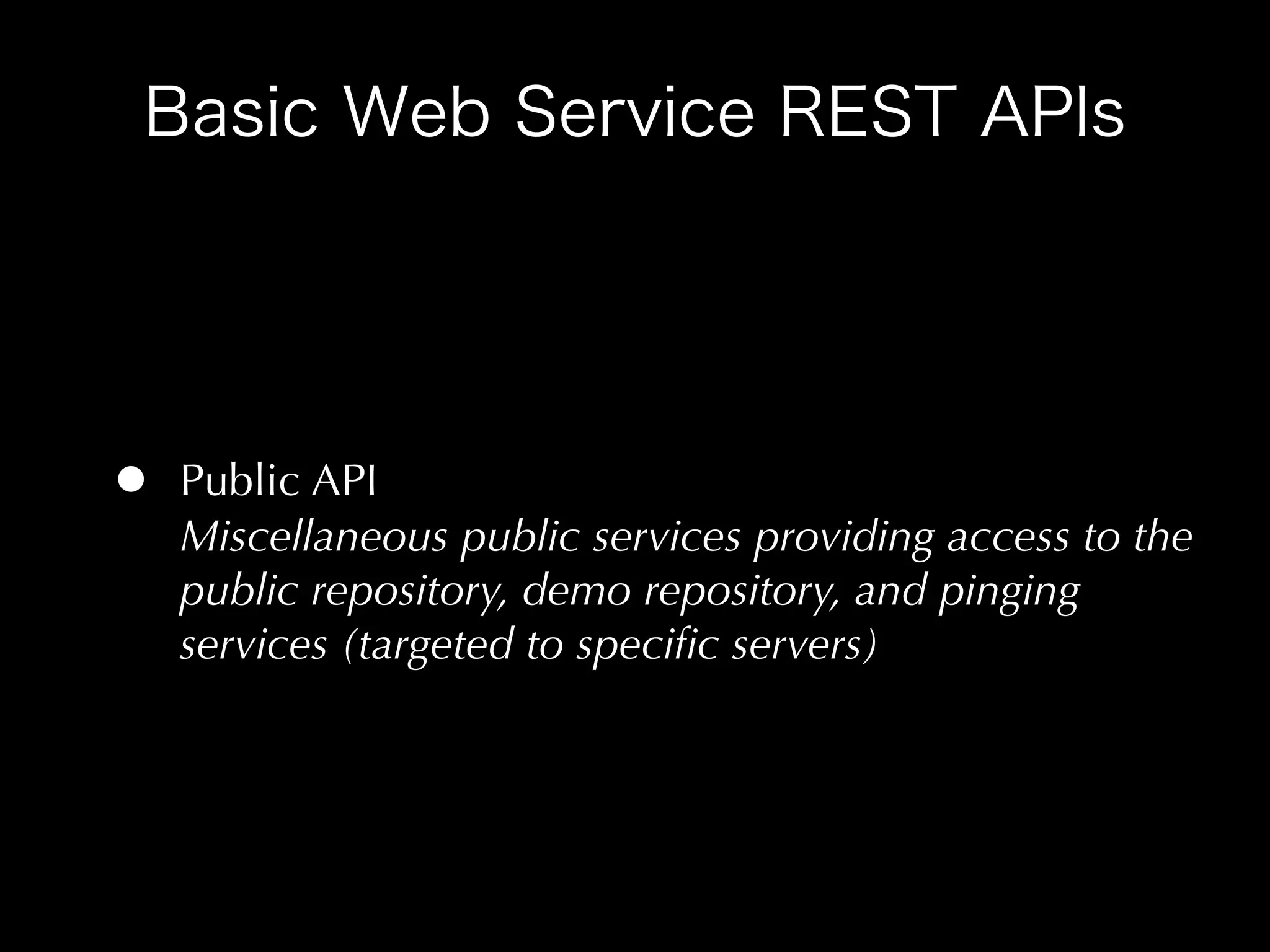 Basic Web Service REST APIs

• Public API
Miscellaneous public services providing access to the public repository, demo repository, and pinging services (targeted to specific servers)